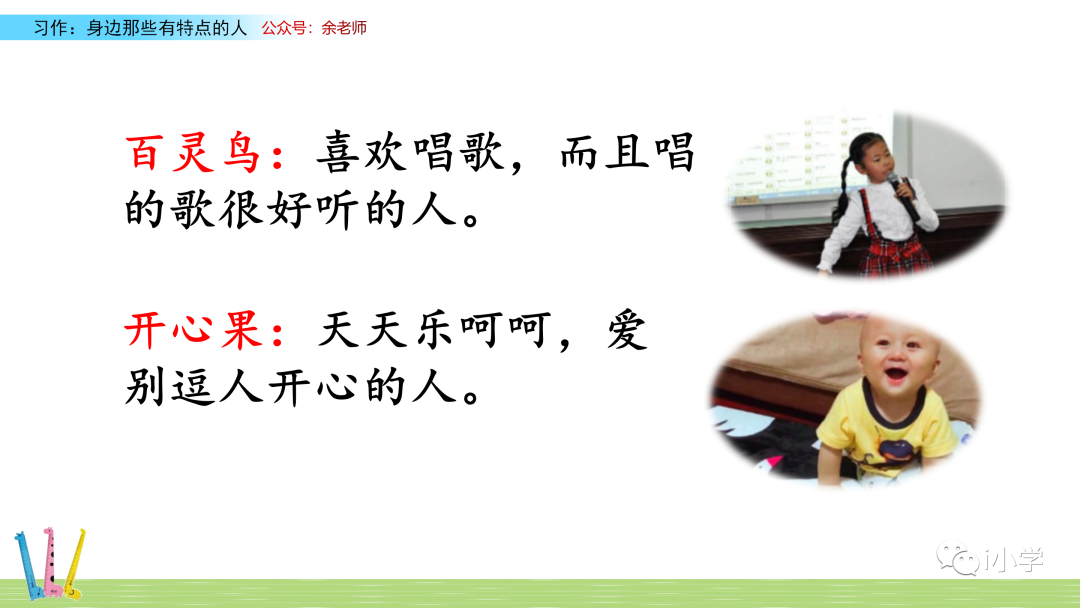 习作：身边那些有特点的人 公众号：余老师

百灵鸟：喜欢唱歌，而且唱的歌很好听的人。

开心果：天天乐呵呵，爱别逗人开心的人。

小学